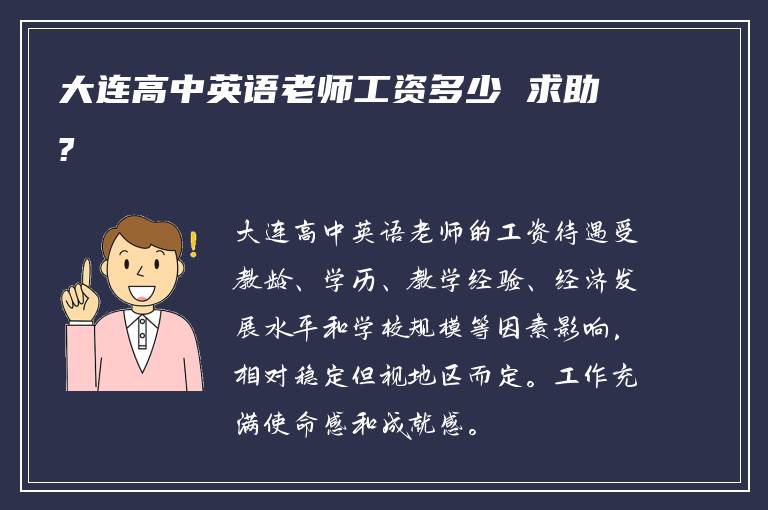 大连高中英语老师工资多少 求助?

大连高中英语老师的工资待遇受教龄、学历、教学经验、经济发展水平和学校规模等因素影响，相对稳定但视地区而定。工作充满使命感和成就感。